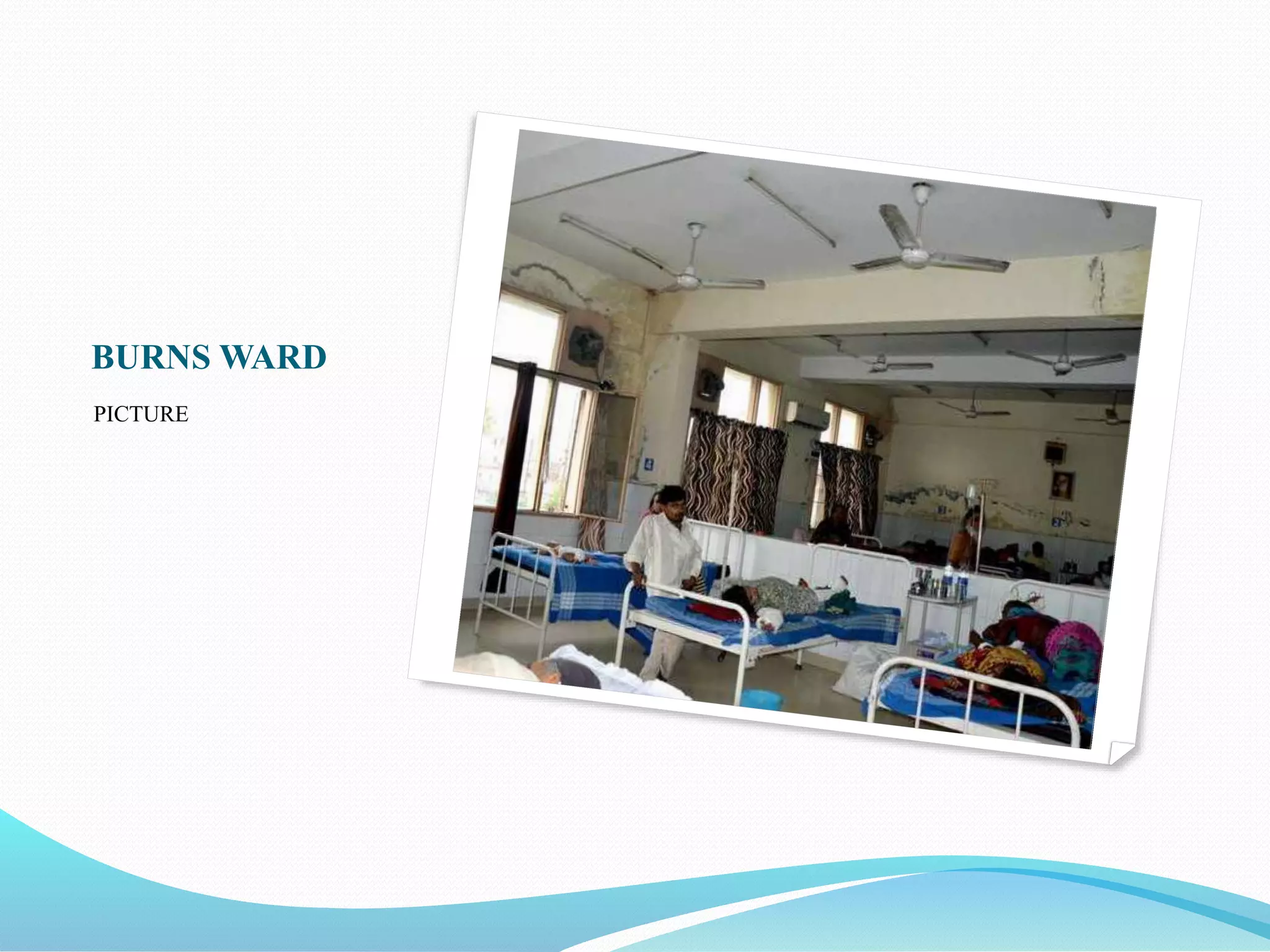 BURNS WARD

PICTURE